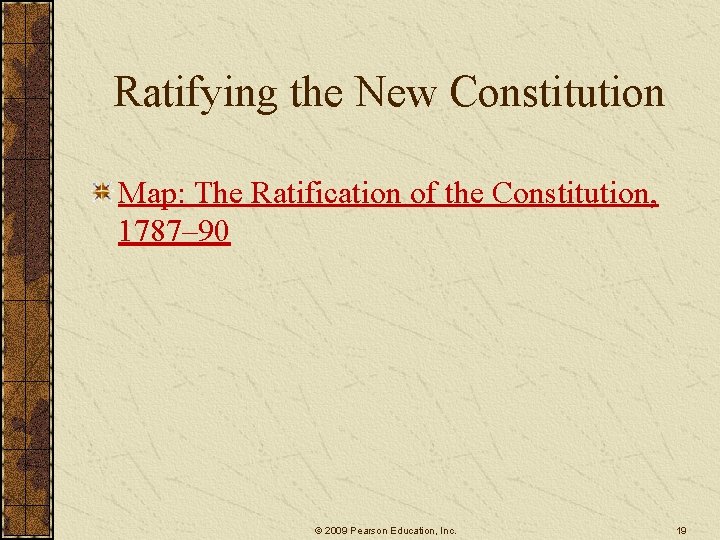 Ratifying the New Constitution

Map: The Ratification of the Constitution, 1787–90

© 2009 Pearson Education, Inc.

19